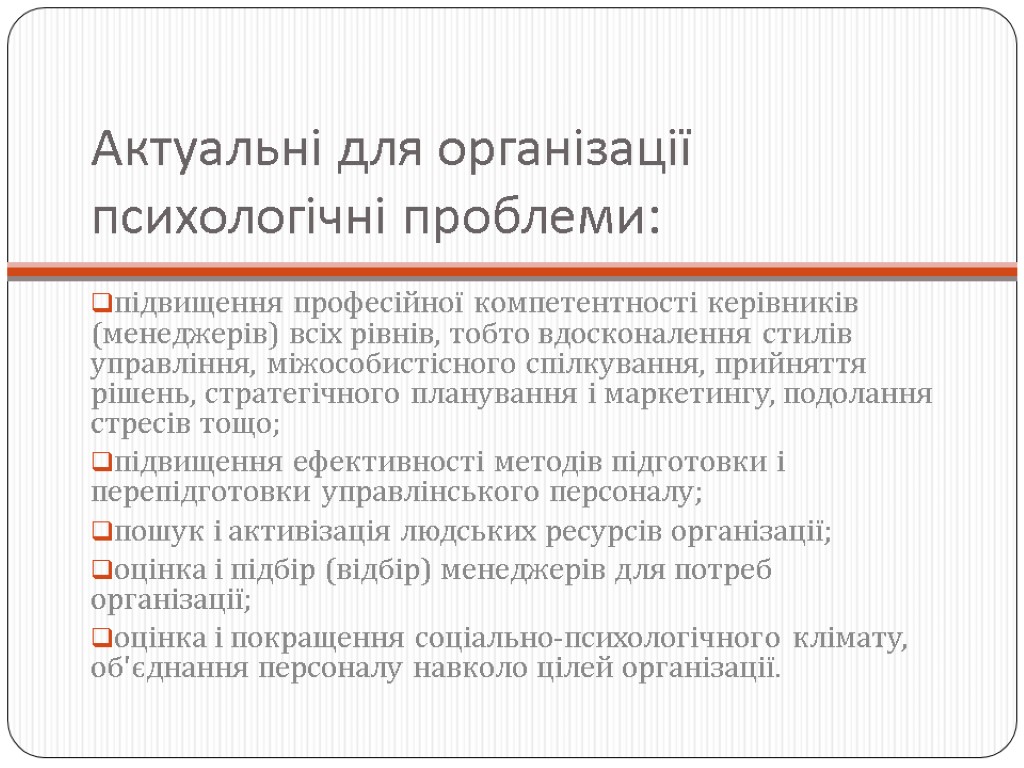 Актуальні для організації психологічні проблеми:

❑підвищення професійної компетентності керівників (менеджерів) всіх рівнів, тобто вдосконалення стилів управління, міжособистісного спілкування, прийняття рішень, стратегічного планування і маркетингу, подолання стресів тощо;

❑підвищення ефективності методів підготовки і перепідготовки управлінського персоналу;

❑пошук і активізація людських ресурсів організації;

❑оцінка і підбір (відбір) менеджерів для потреб організації;

❑оцінка і покращення соціально-психологічного клімату, об'єднання персоналу навколо цілей організації.